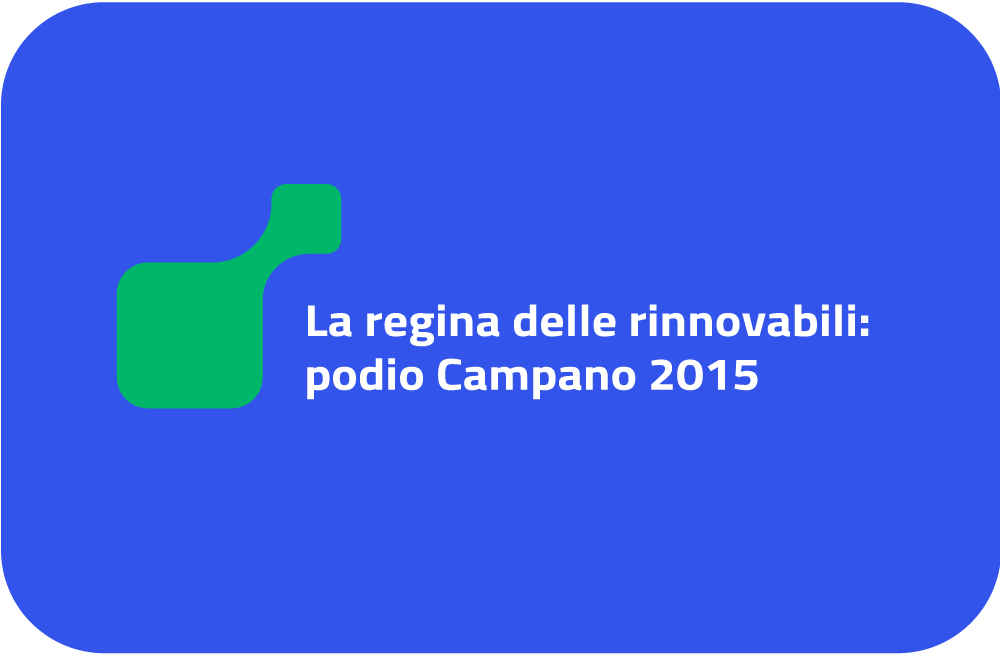 La regina delle rinnovabili: podio Campano 2015